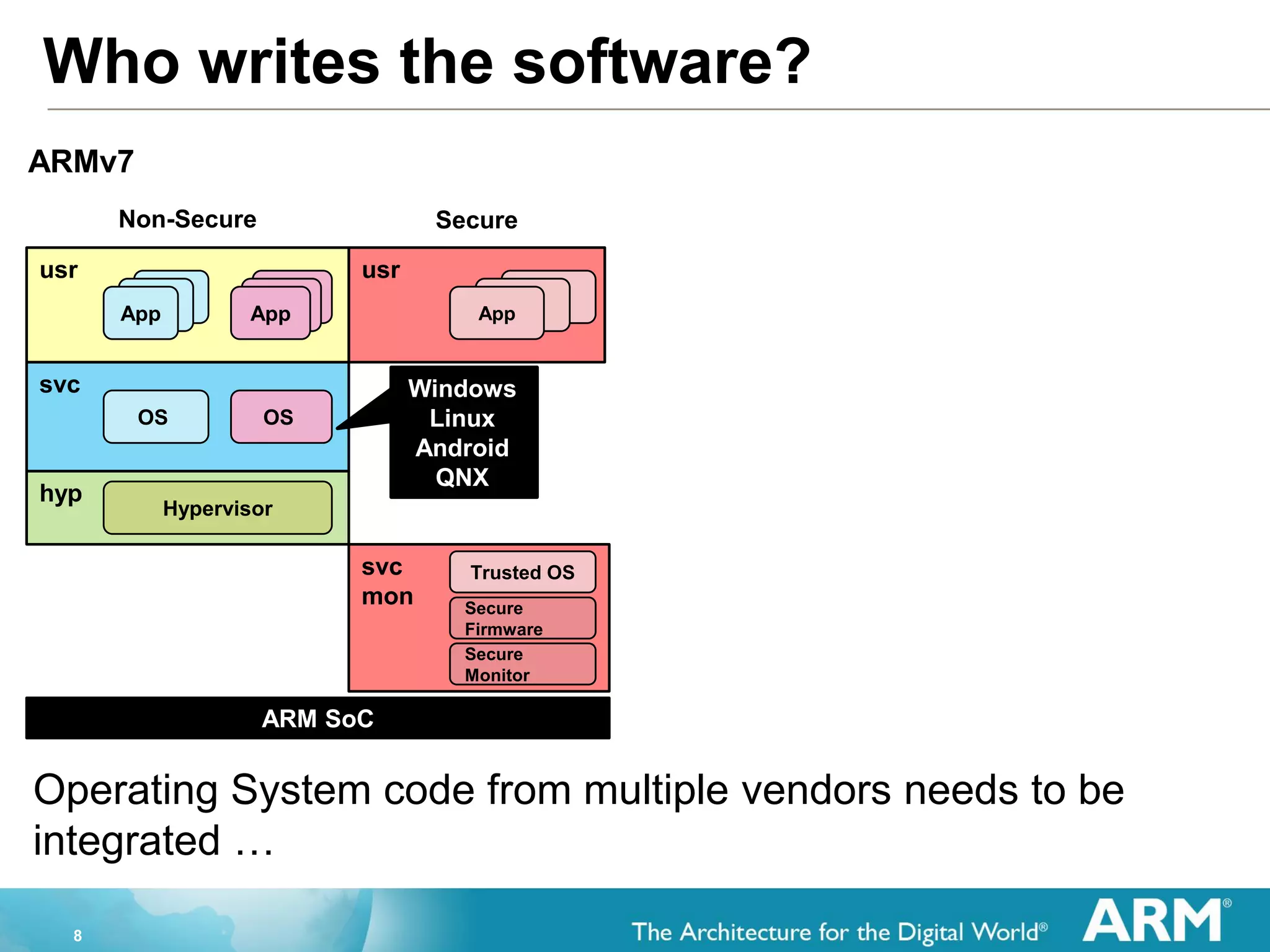 Who writes the software?

ARMv7

Non-Secure

Secure

usr

App

App

usr

App

svc

OS

OS

Windows
Linux
Android
QNX

hyp

Hypervisor

svc
mon

Trusted OS

Secure Firmware

Secure Monitor

ARM SoC

Operating System code from multiple vendors needs to be integrated …

8

The Architecture for the Digital World®

ARM®